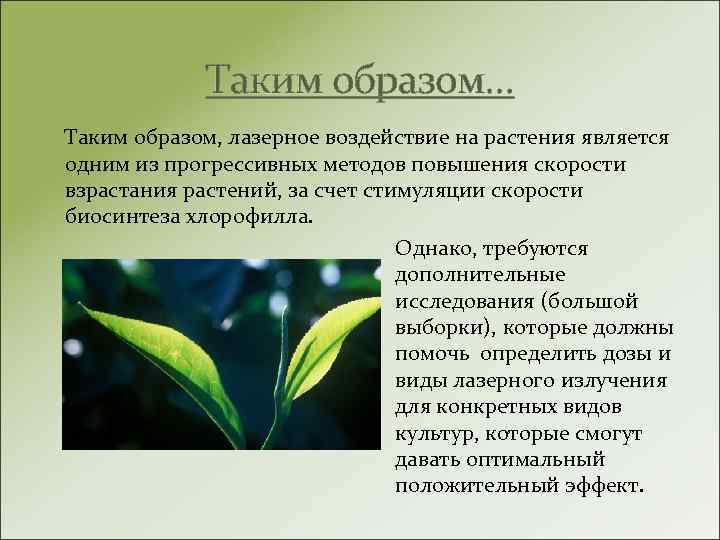 Таким образом…

Таким образом, лазерное воздействие на растения является одним из прогрессивных методов повышения скорости взрастания растений, за счет стимуляции скорости биосинтеза хлорофилла.

Однако, требуются дополнительные исследования (большой выборки), которые должны помочь определить дозы и виды лазерного излучения для конкретных видов культур, которые смогут давать оптимальный положительный эффект.